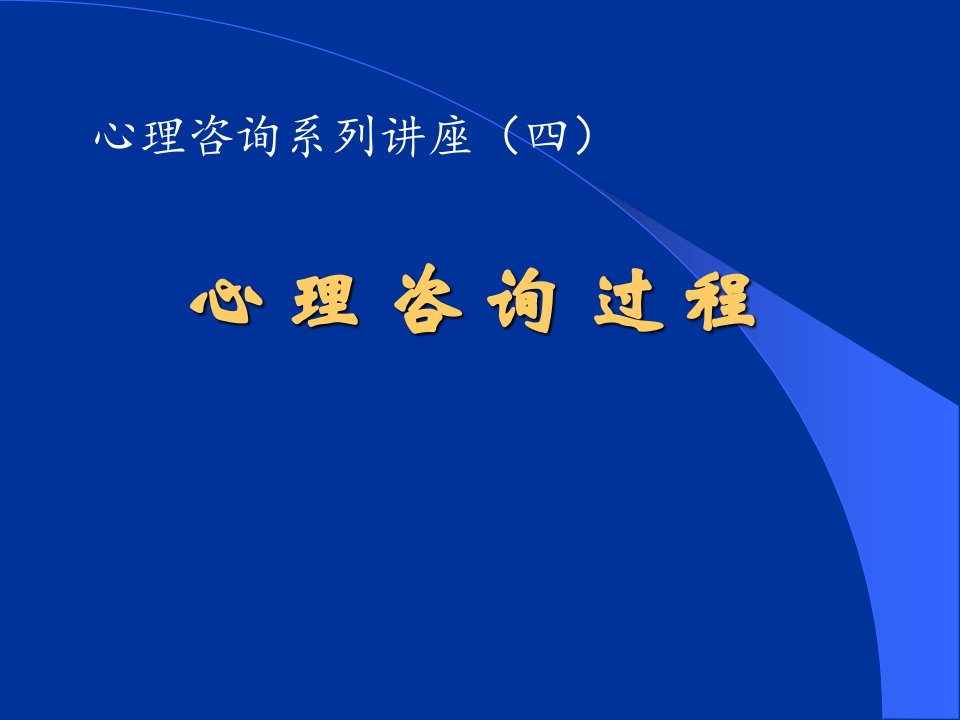 心理咨询系列讲座（四）

心理咨询过程